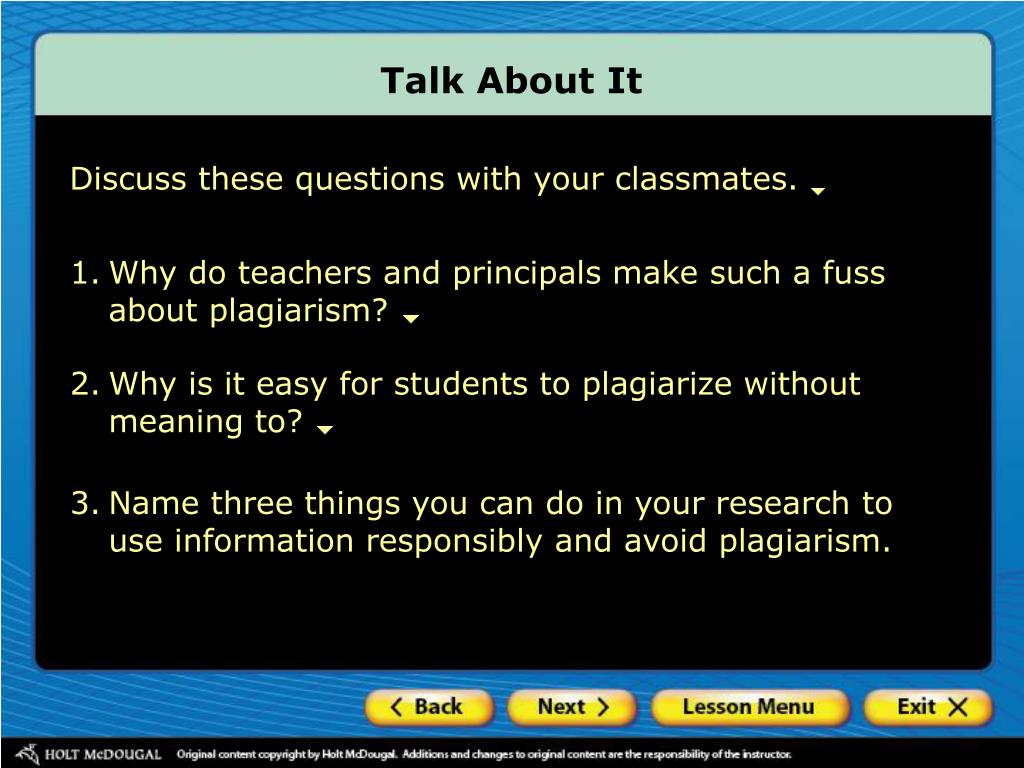 Talk About It

Discuss these questions with your classmates.

1. Why do teachers and principals make such a fuss about plagiarism?

2. Why is it easy for students to plagiarize without meaning to?

3. Name three things you can do in your research to use information responsibly and avoid plagiarism.

Back Next Lesson Menu Exit

HOLT McDOUGAL Original content copyright by Holt McDougal. Additions and changes to original content are the responsibility of the instructor.